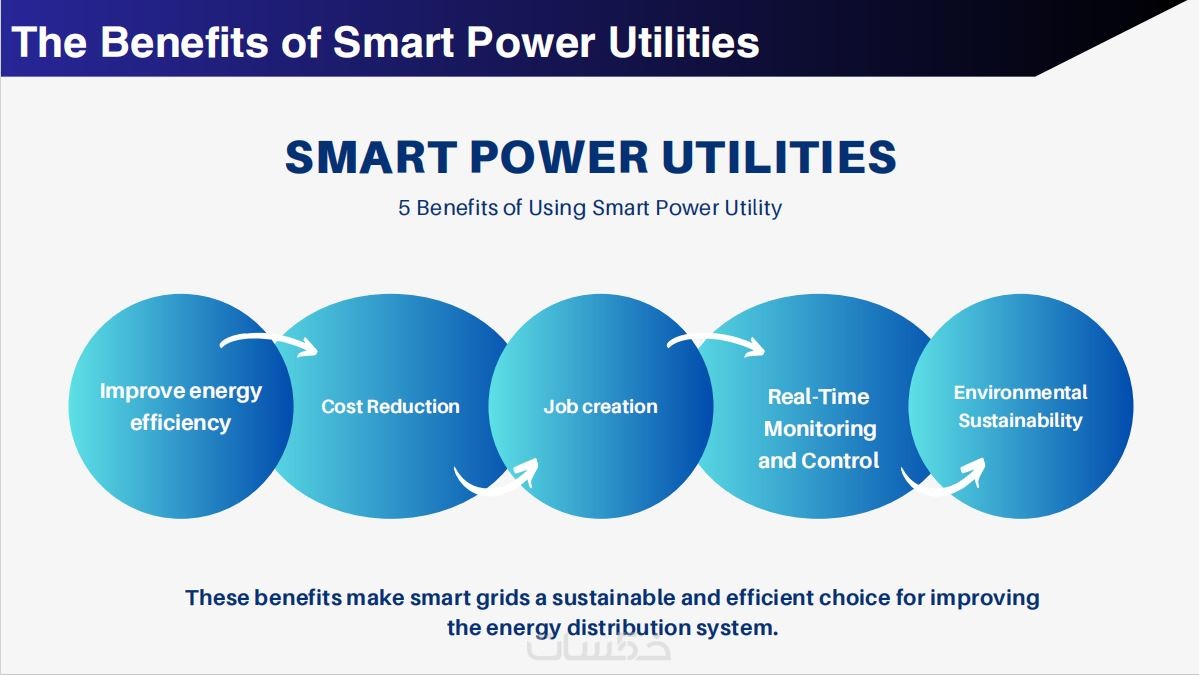 The Benefits of Smart Power Utilities

SMART POWER UTILITIES

5 Benefits of Using Smart Power Utility

Improve energy efficiency

Cost Reduction

Job creation

Real-Time Monitoring and Control

Environmental Sustainability

These benefits make smart grids a sustainable and efficient choice for improving the energy distribution system.

خمسات